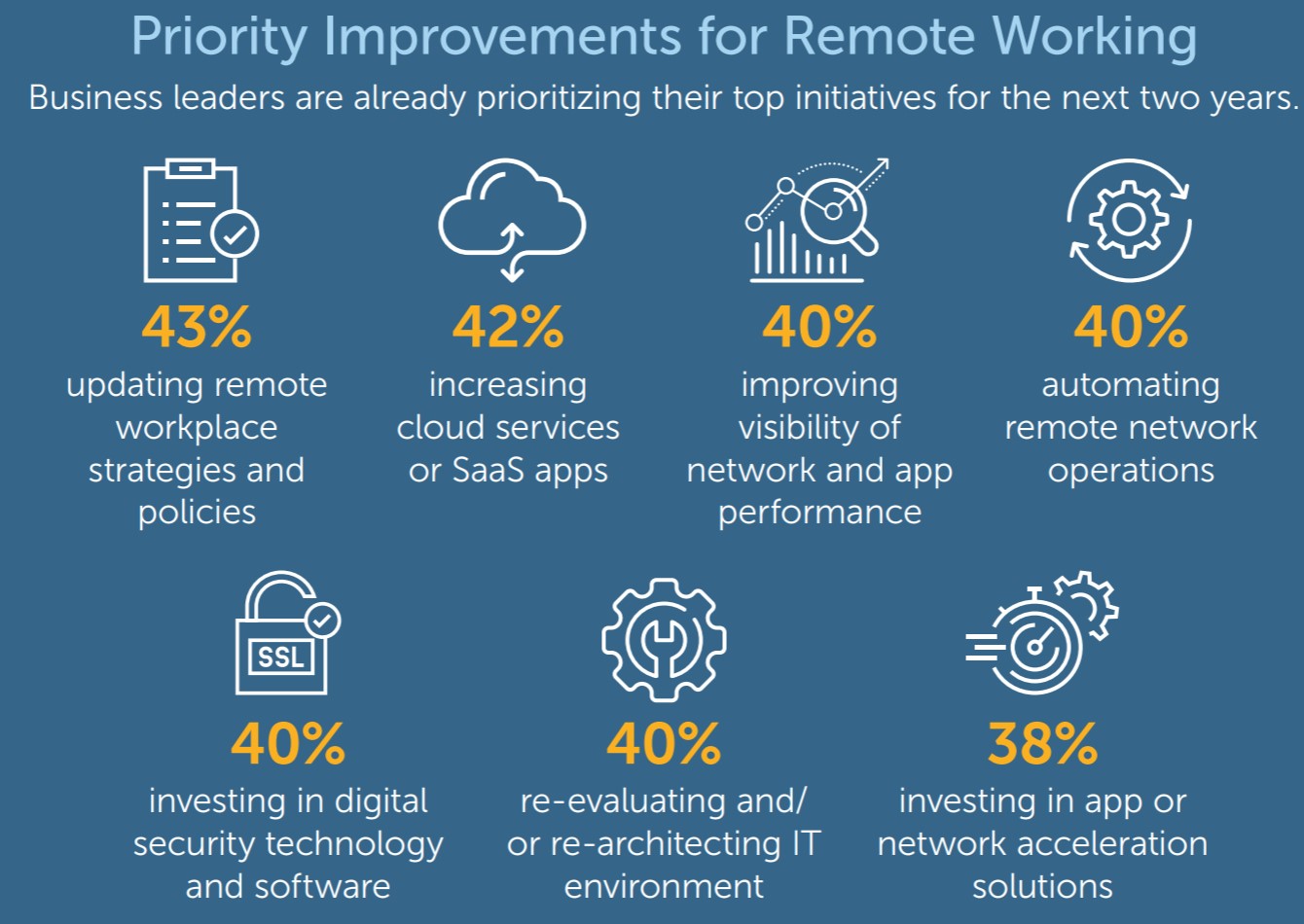 Priority Improvements for Remote Working
Business leaders are already prioritizing their top initiatives for the next two years.

43%
updating remote workplace strategies and policies

42%
increasing cloud services or SaaS apps

40%
improving visibility of network and app performance

40%
automating remote network operations

SSL

40%
investing in digital security technology and software

40%
re-evaluating and/ or re-architecting IT environment

38%
investing in app or network acceleration solutions